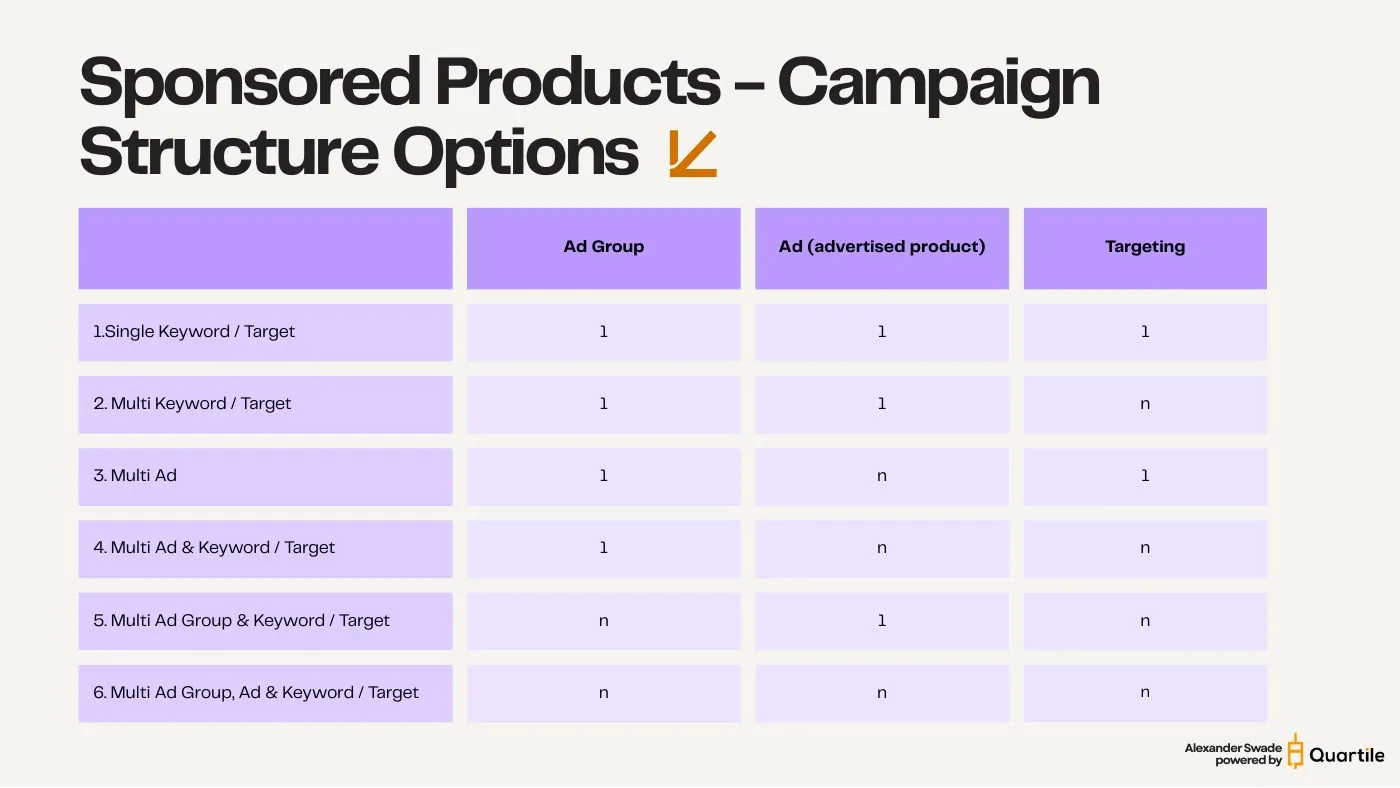 Sponsored Products – Campaign Structure Options

| | Ad Group | Ad (advertised product) | Targeting |
|---|---|---|---|
| 1.Single Keyword / Target | 1 | 1 | 1 |
| 2. Multi Keyword / Target | 1 | 1 | n |
| 3. Multi Ad | 1 | n | 1 |
| 4. Multi Ad & Keyword / Target | 1 | n | n |
| 5. Multi Ad Group & Keyword / Target | n | 1 | n |
| 6. Multi Ad Group, Ad & Keyword / Target | n | n | n |

Alexander Swade powered by Quartile